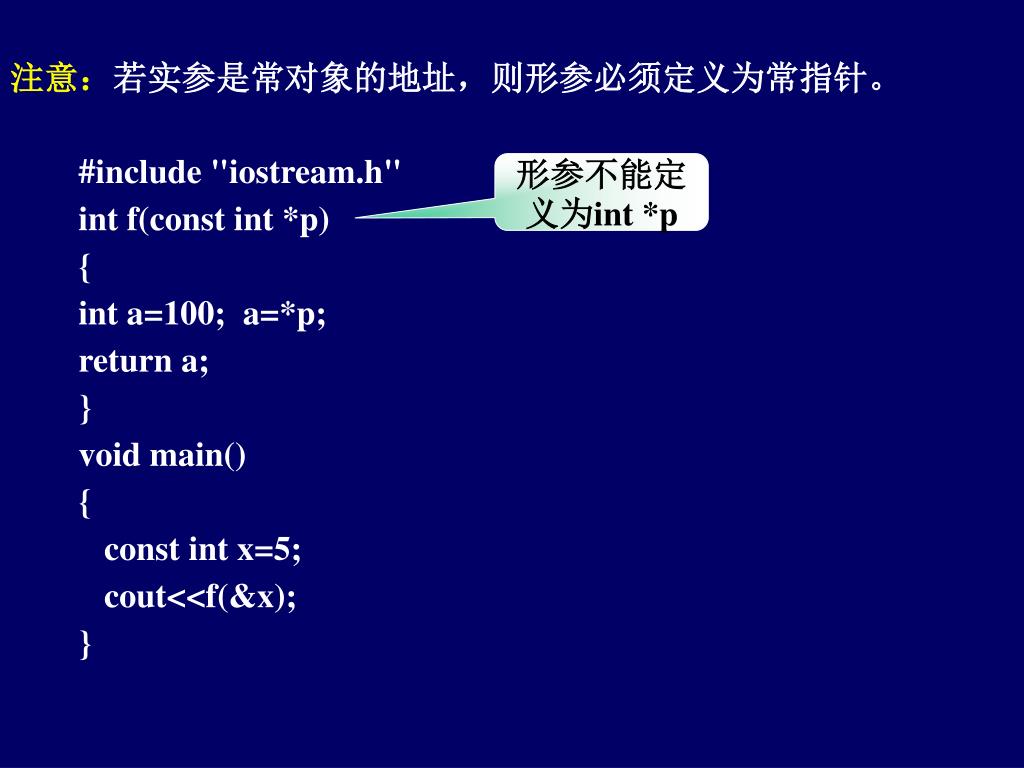 注意：若实参是常对象的地址，则形参必须定义为常指针。

#include "iostream.h"
int f(const int *p)
{
int a=100;  a=*p;
return a;
}
void main()
{
const int x=5;
cout<<f(&x);
}

形参不能定义为int *p